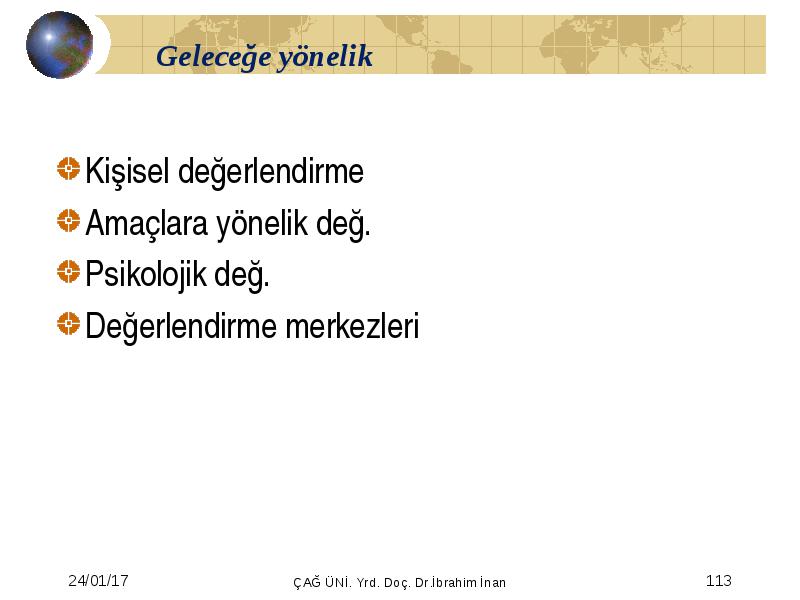 Geleceğe yönelik

Kişisel değerlendirme
Amaçlara yönelik değ.
Psikolojik değ.
Değerlendirme merkezleri

24/01/17
ÇAĞ ÜNİ. Yrd. Doç. Dr.İbrahim İnan
113